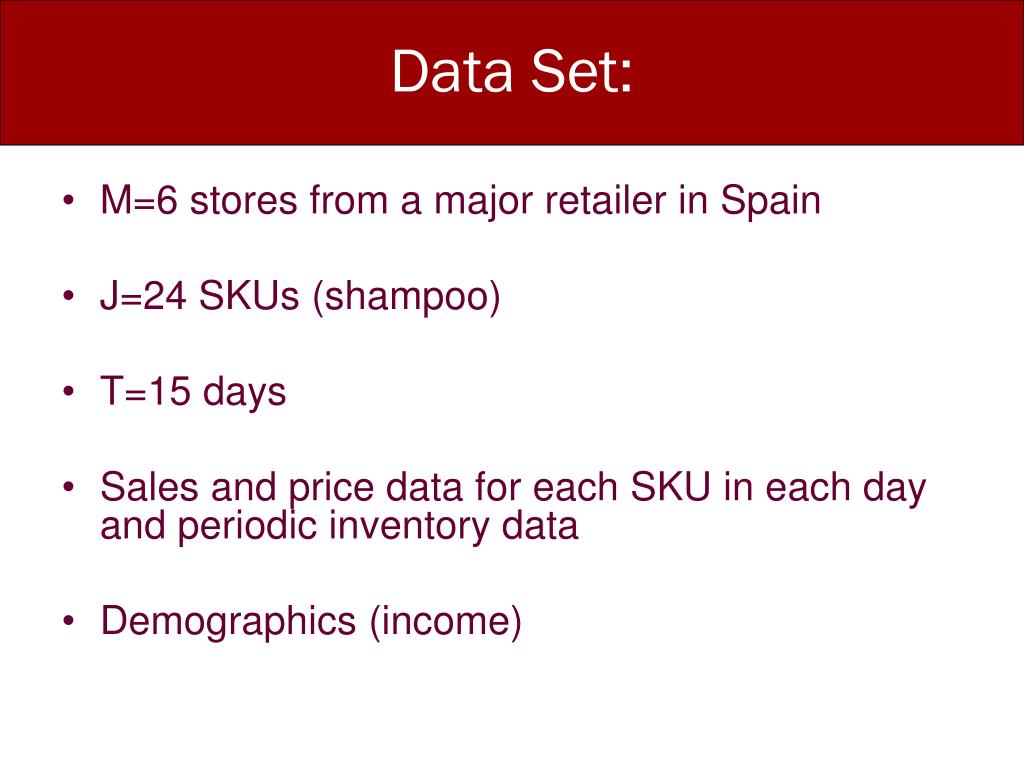 Data Set:

• M=6 stores from a major retailer in Spain

• J=24 SKUs (shampoo)

• T=15 days

• Sales and price data for each SKU in each day and periodic inventory data

• Demographics (income)